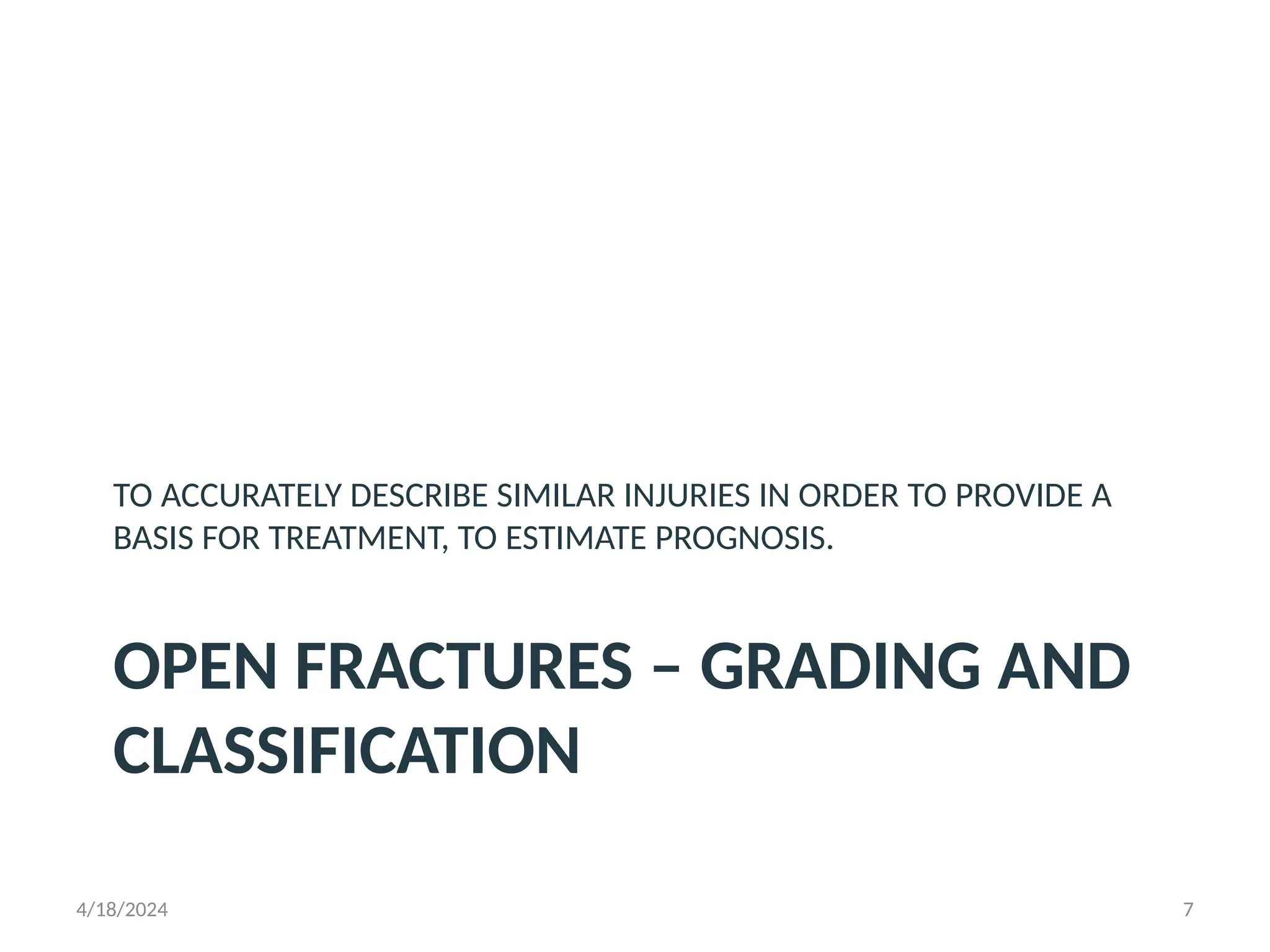 TO ACCURATELY DESCRIBE SIMILAR INJURIES IN ORDER TO PROVIDE A BASIS FOR TREATMENT, TO ESTIMATE PROGNOSIS.

OPEN FRACTURES – GRADING AND CLASSIFICATION

4/18/2024

7